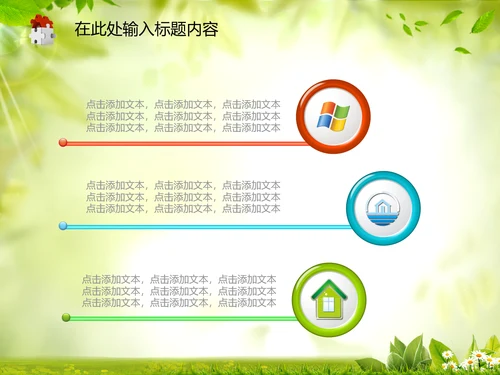 在此处输入标题内容

点击添加文本，点击添加文本，点击添加文本
点击添加文本，点击添加文本，点击添加文本
点击添加文本，点击添加文本，点击添加文本

点击添加文本，点击添加文本，点击添加文本
点击添加文本，点击添加文本，点击添加文本
点击添加文本，点击添加文本，点击添加文本

点击添加文本，点击添加文本，点击添加文本
点击添加文本，点击添加文本，点击添加文本
点击添加文本，点击添加文本，点击添加文本